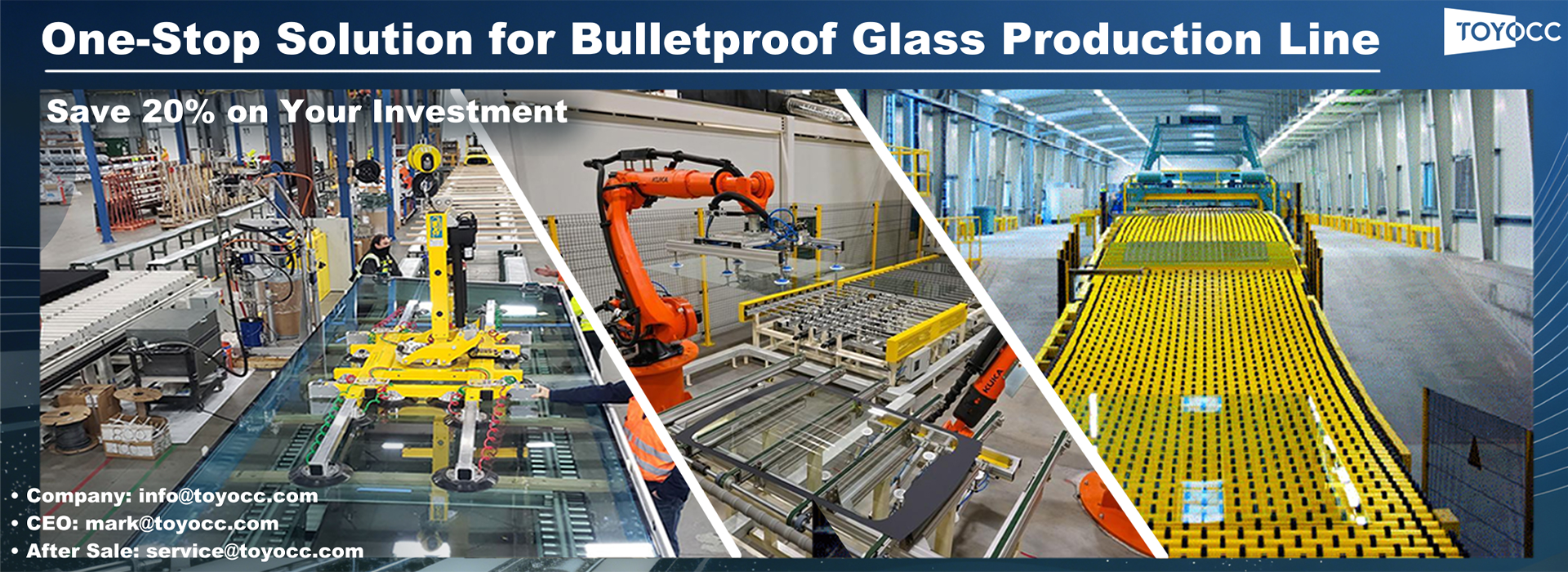 One-Stop Solution for Bulletproof Glass Production Line

TOYOCC

Save 20% on Your Investment

KUKA

KUKA

• Company: info@toyocc.com
• CEO: mark@toyocc.com
• After Sale: service@toyocc.com